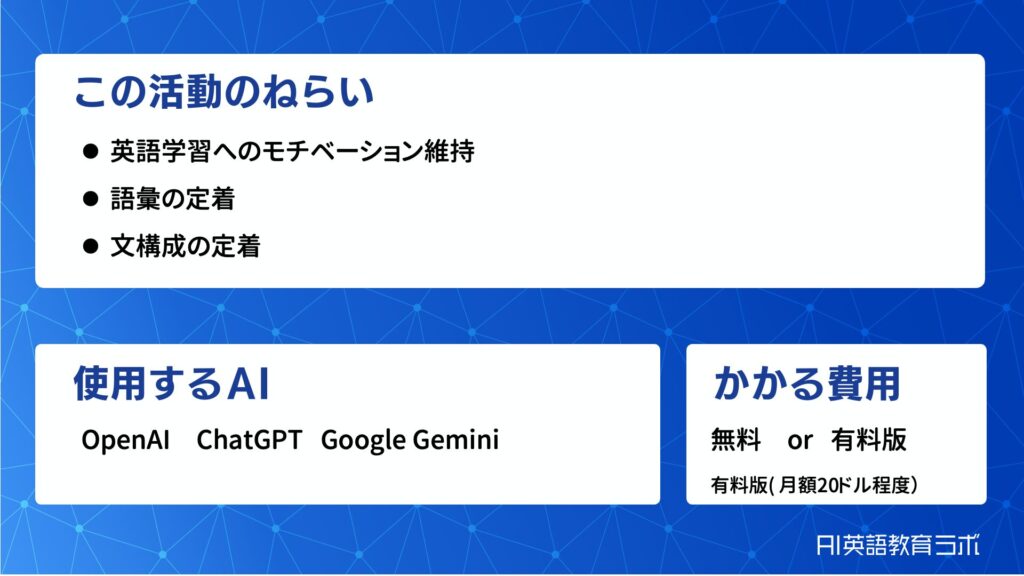 この活動のねらい

● 英語学習へのモチベーション維持

● 語彙の定着

● 文構成の定着

使用するAI

OpenAI　ChatGPT　Google Gemini

かかる費用

無料　or　有料版

有料版( 月額20ドル程度)

AI英語教育ラボ